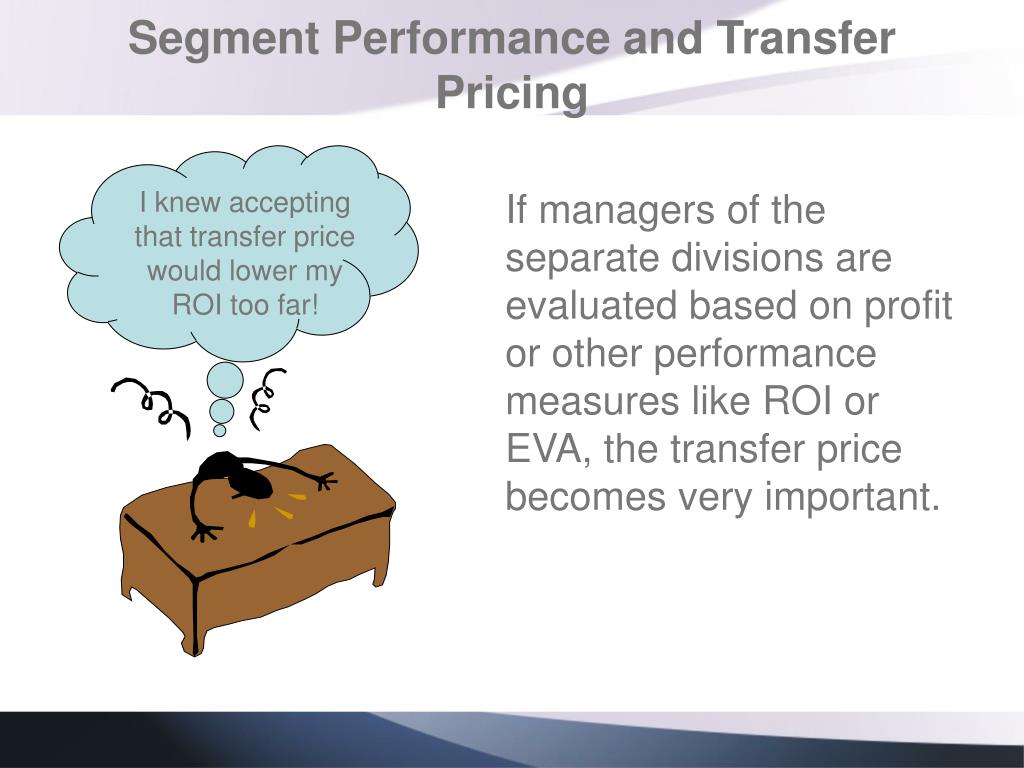 Segment Performance and Transfer Pricing

I knew accepting that transfer price would lower my ROI too far!

If managers of the separate divisions are evaluated based on profit or other performance measures like ROI or EVA, the transfer price becomes very important.